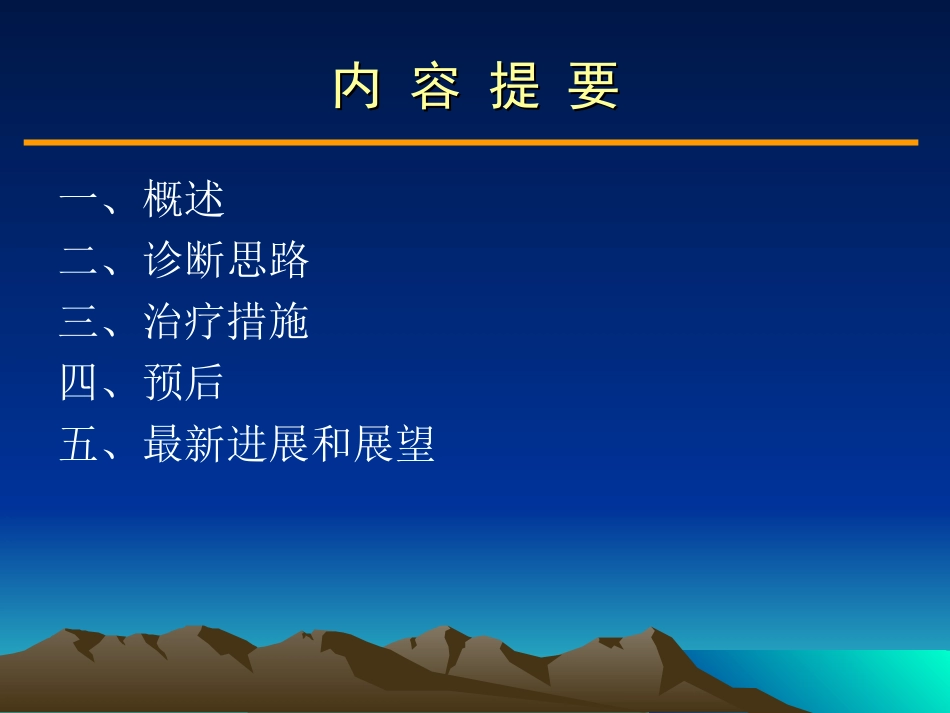 内 容 提 要

一、概述
二、诊断思路
三、治疗措施
四、预后
五、最新进展和展望